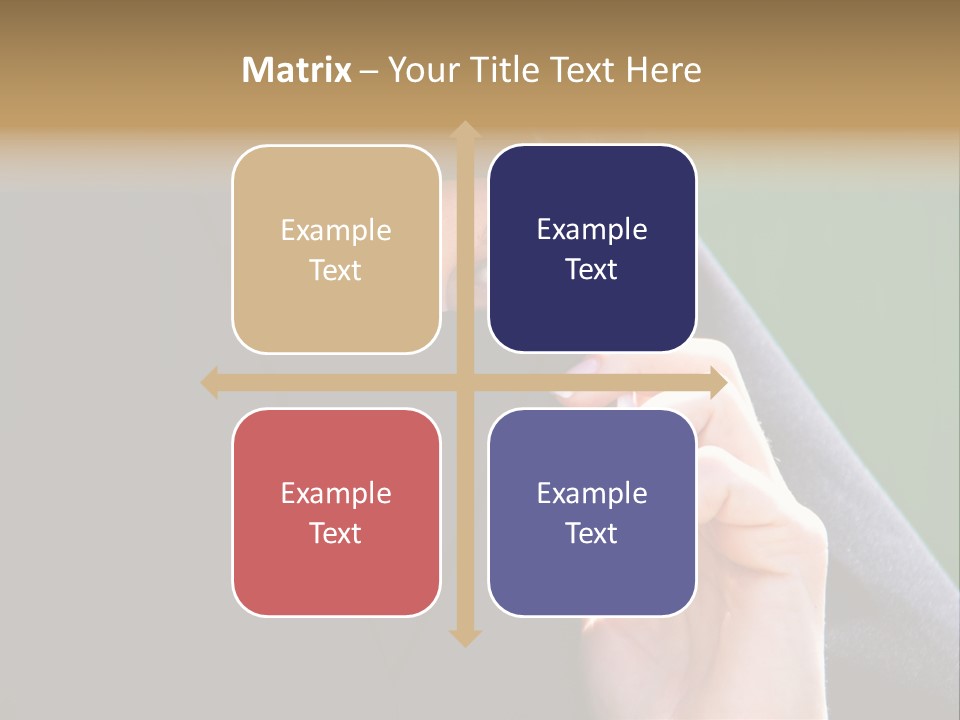 Matrix – Your Title Text Here

Example Text

Example Text

Example Text

Example Text